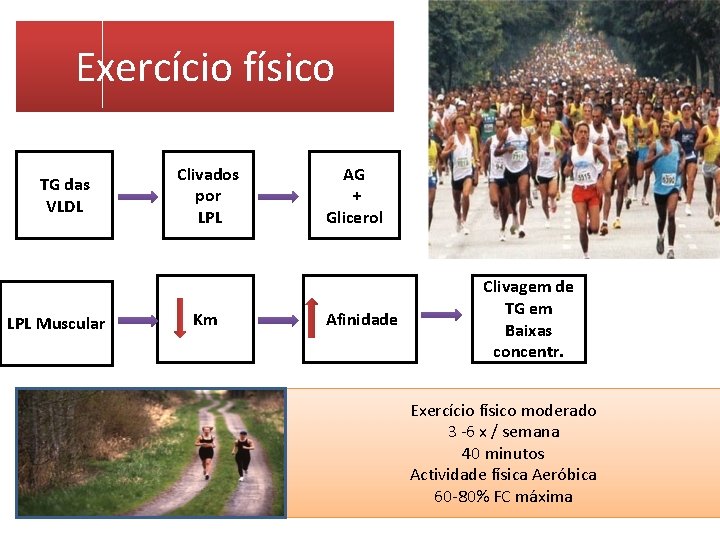 Exercício físico

TG das VLDL

Clivados por LPL

AG + Glicerol

LPL Muscular

Km

Afinidade

Clivagem de TG em Baixas concentr.

Exercício físico moderado
3 -6 x / semana
40 minutos
Actividade física Aeróbica
60-80% FC máxima